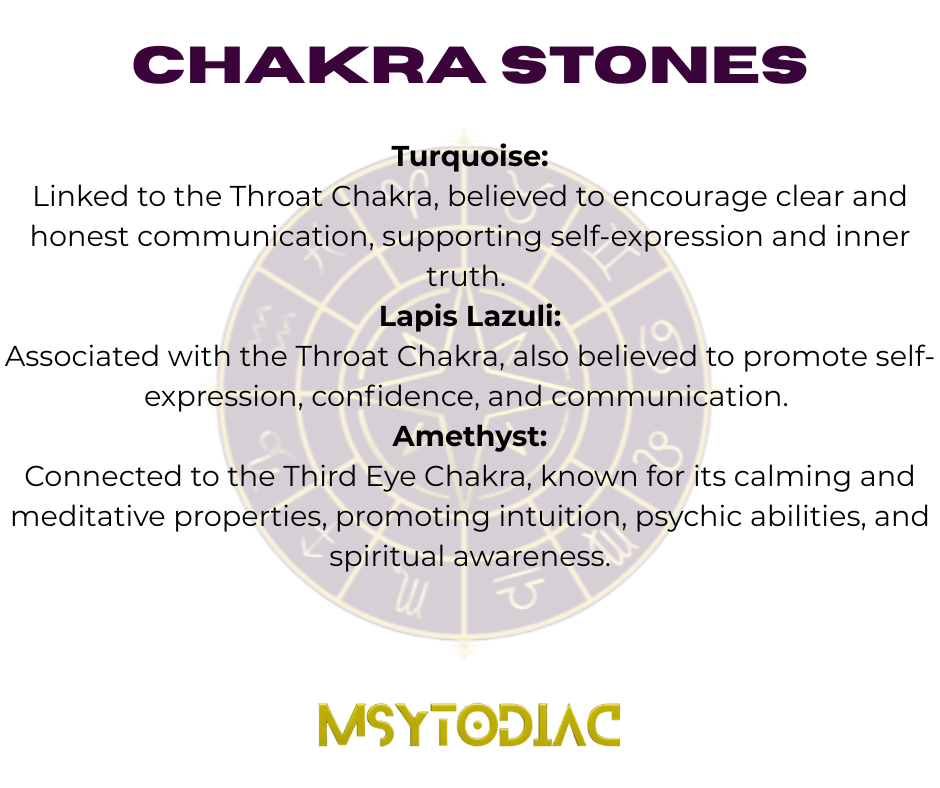 CHAKRA STONES

Turquoise:
Linked to the Throat Chakra, believed to encourage clear and honest communication, supporting self-expression and inner truth.

Lapis Lazuli:
Associated with the Throat Chakra, also believed to promote self-expression, confidence, and communication.

Amethyst:
Connected to the Third Eye Chakra, known for its calming and meditative properties, promoting intuition, psychic abilities, and spiritual awareness.

MSYTODIAC